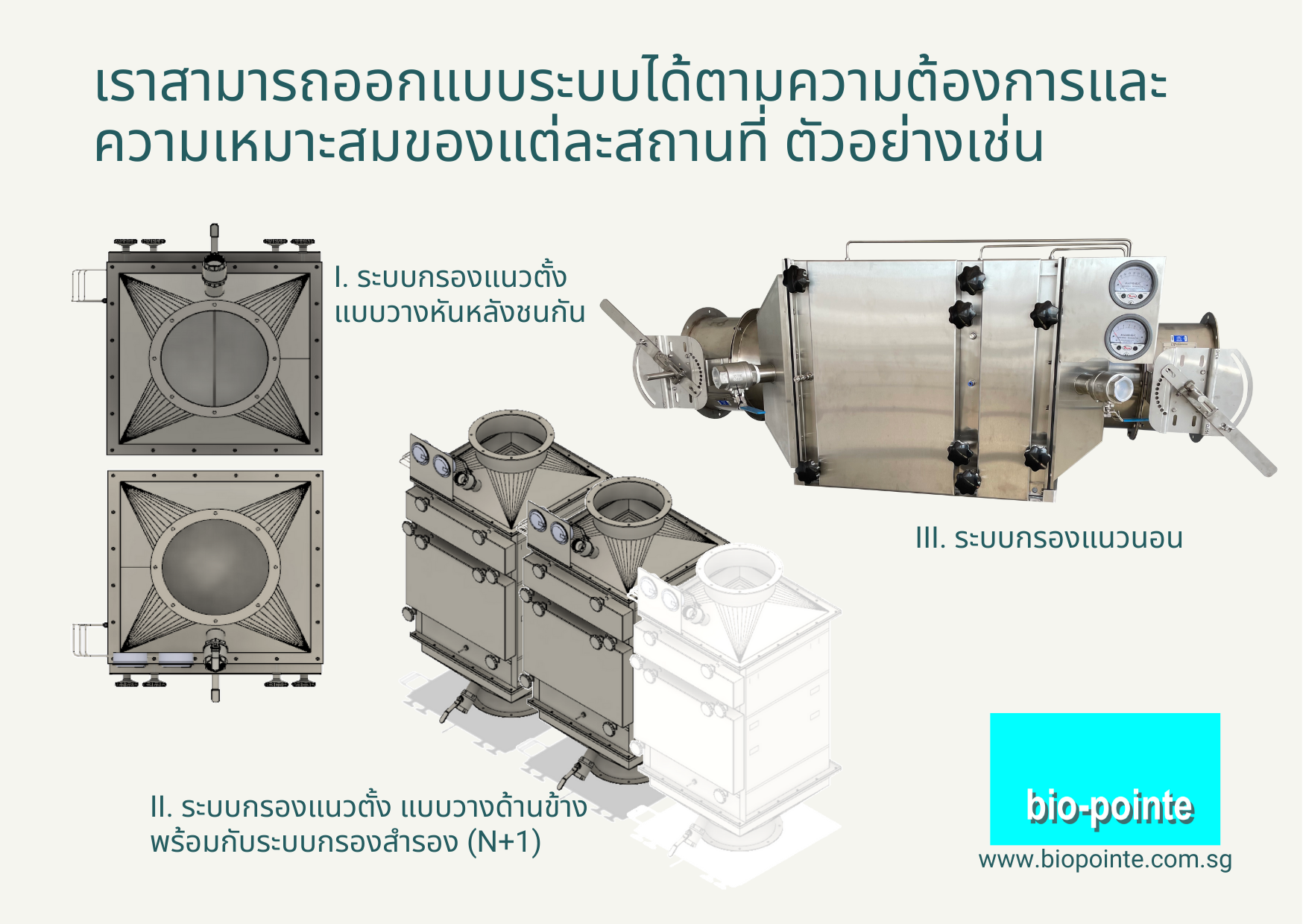 เราสามารถออกแบบระบบได้ตามความต้องการและความเหมาะสมของแต่ละสถานที่ ตัวอย่างเช่น

I. ระบบกรองแนวตั้ง แบบวางหันหลังชนกัน

III. ระบบกรองแนวนอน

II. ระบบกรองแนวตั้ง แบบวางด้านข้าง พร้อมกับระบบกรองสำรอง (N+1)

bio-pointe

www.biopointe.com.sg